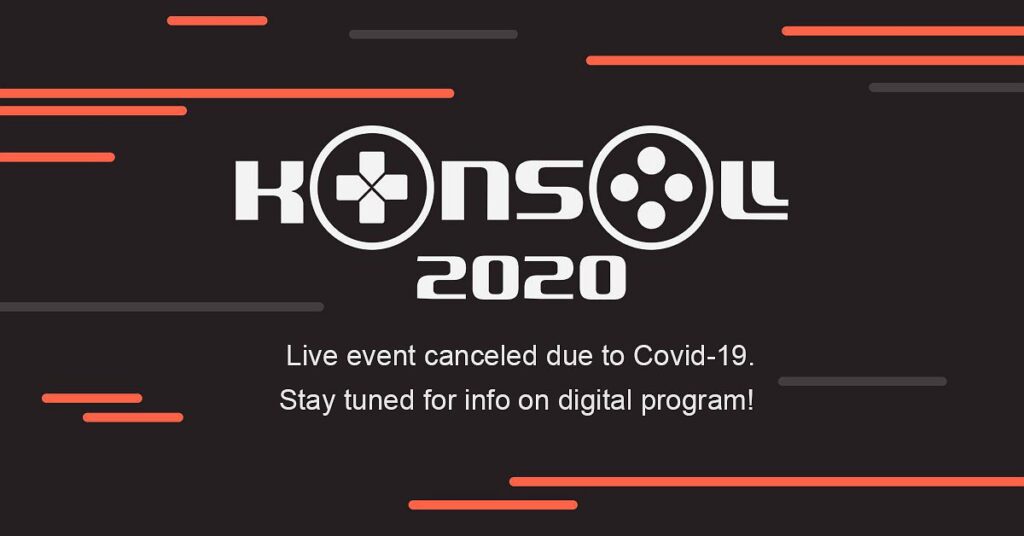 KONSOLL
2020

Live event canceled due to Covid-19.
Stay tuned for info on digital program!